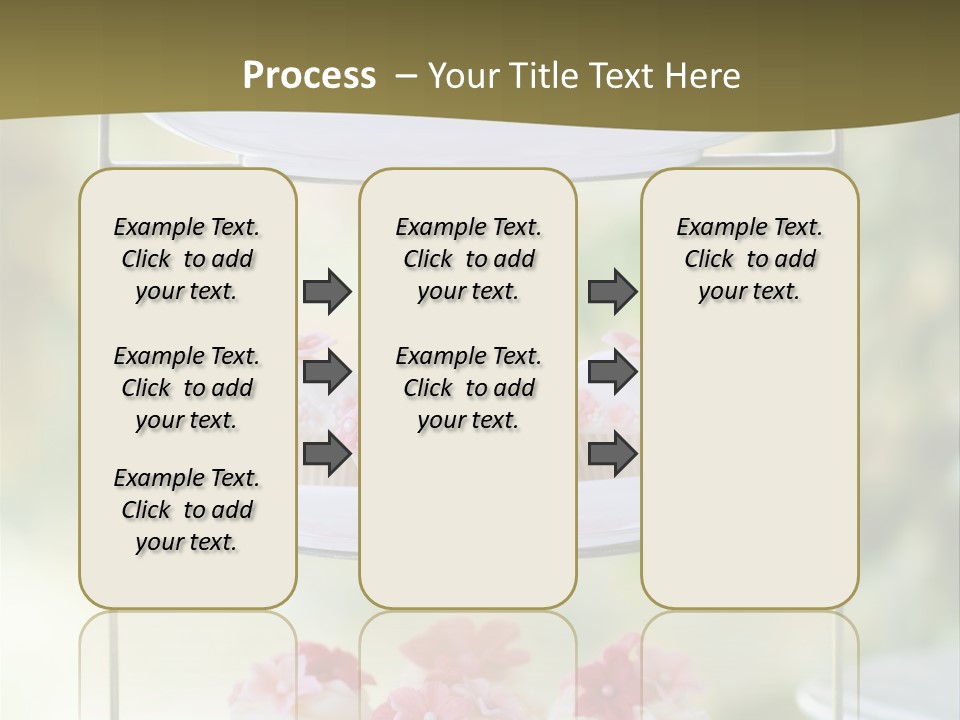 Process – Your Title Text Here

Example Text. Click to add your text.

Example Text. Click to add your text.

Example Text. Click to add your text.

Example Text. Click to add your text.

Example Text. Click to add your text.

Example Text. Click to add your text.